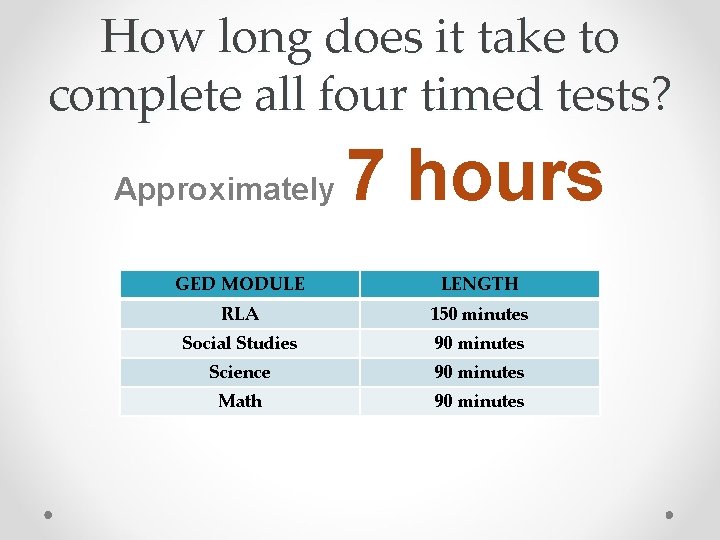 How long does it take to complete all four timed tests?

Approximately 7 hours

| GED MODULE | LENGTH |
|---|---|
| RLA | 150 minutes |
| Social Studies | 90 minutes |
| Science | 90 minutes |
| Math | 90 minutes |